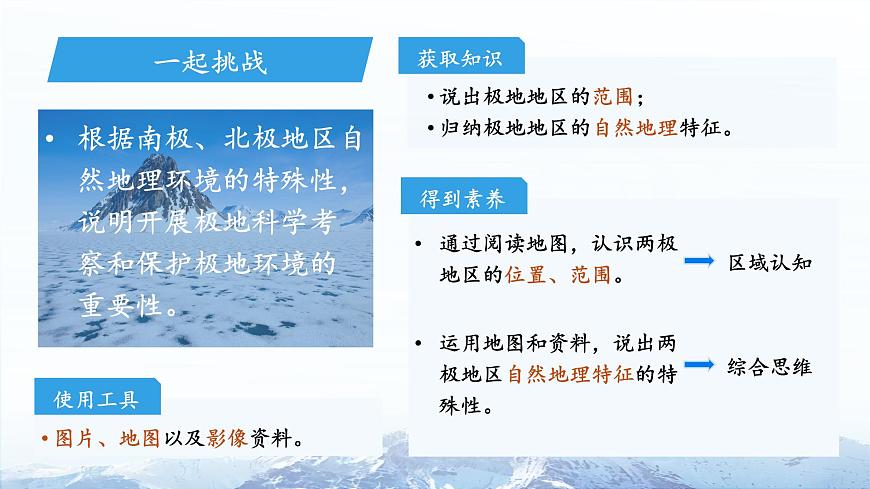 一起挑战

• 根据南极、北极地区自然地理环境的特殊性，说明开展极地科学考察和保护极地环境的重要性。

使用工具

• 图片、地图以及影像资料。

获取知识

• 说出极地地区的范围；
• 归纳极地地区的自然地理特征。

得到素养

• 通过阅读地图，认识两极地区的位置、范围。 区域认知

• 运用地图和资料，说出两极地区自然地理特征的特殊性。 综合思维